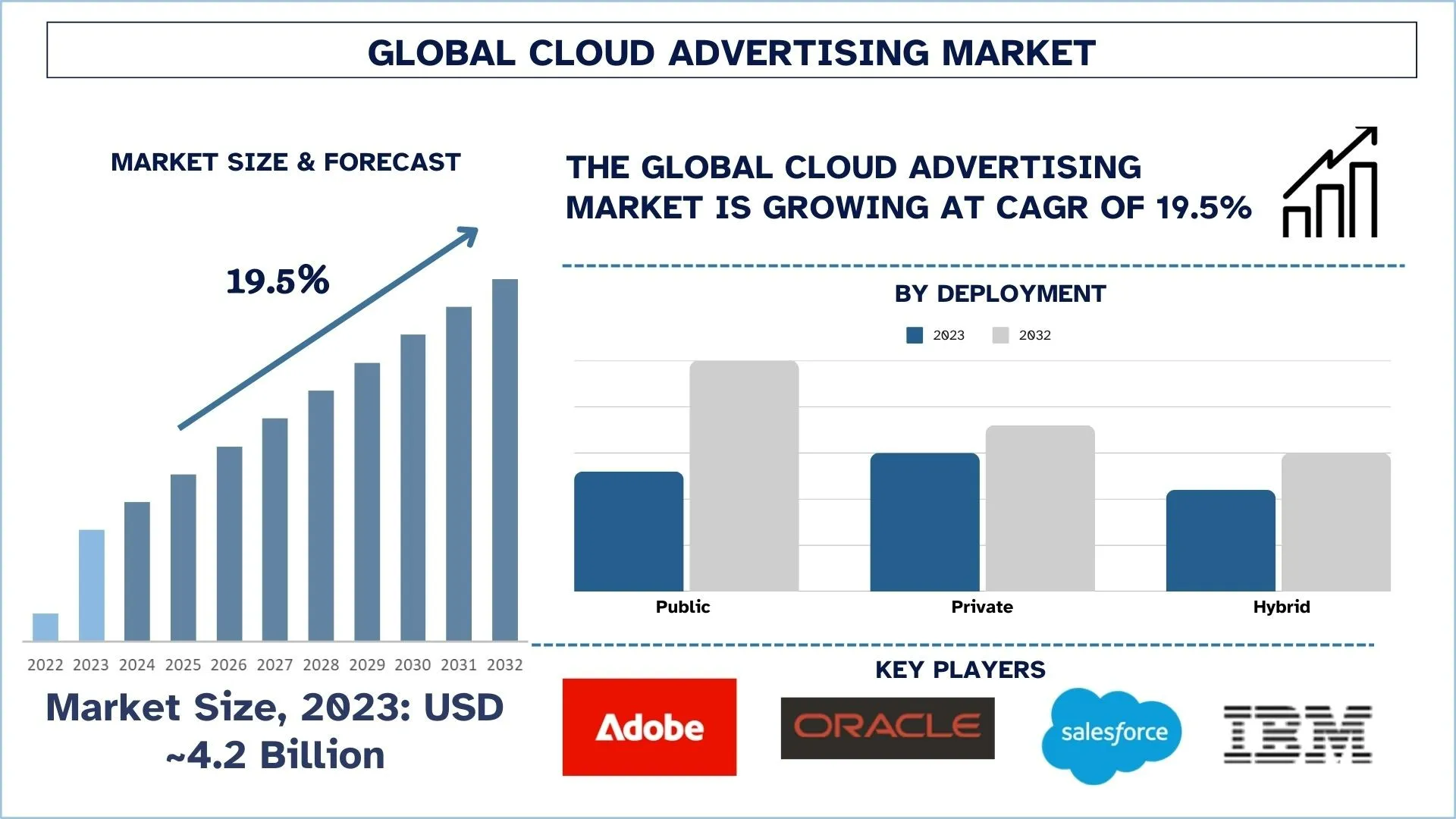 GLOBAL CLOUD ADVERTISING MARKET

MARKET SIZE & FORECAST

19.5%

2022 2023 2024 2025 2026 2027 2028 2029 2030 2031 2032

Market Size, 2023: USD ~4.2 Billion

THE GLOBAL CLOUD ADVERTISING MARKET IS GROWING AT CAGR OF 19.5%

BY DEPLOYMENT

2023 2032

Public Private Hybrid

KEY PLAYERS

Adobe

ORACLE

salesforce

IBM